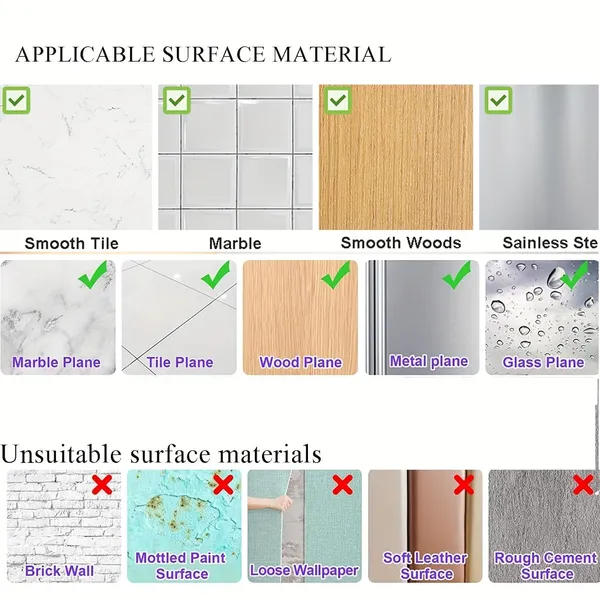 APPLICABLE SURFACE MATERIAL

Smooth Tile

Marble

Smooth Woods

Sainless Ste

Marble Plane

Tile Plane

Wood Plane

Metal plane

Glass Plane

Unsuitable surface materials

Brick Wall

Mottled Paint Surface

Loose Wallpaper

Soft Leather Surface

Rough Cement Surface